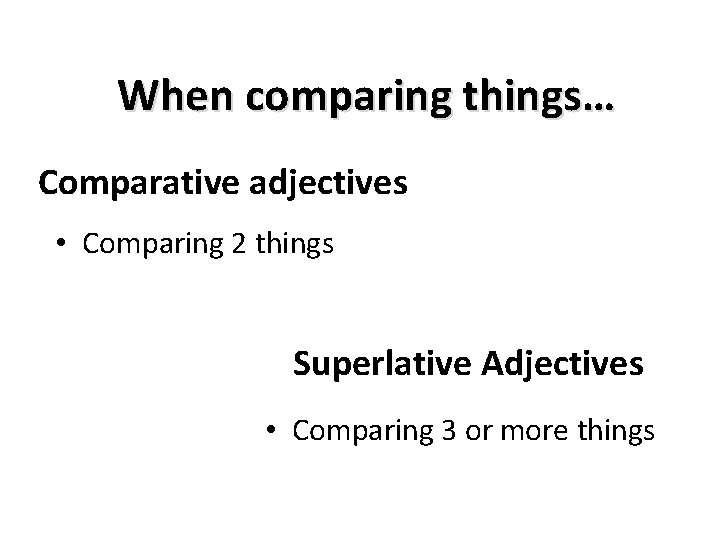 When comparing things…

Comparative adjectives

• Comparing 2 things

Superlative Adjectives

• Comparing 3 or more things